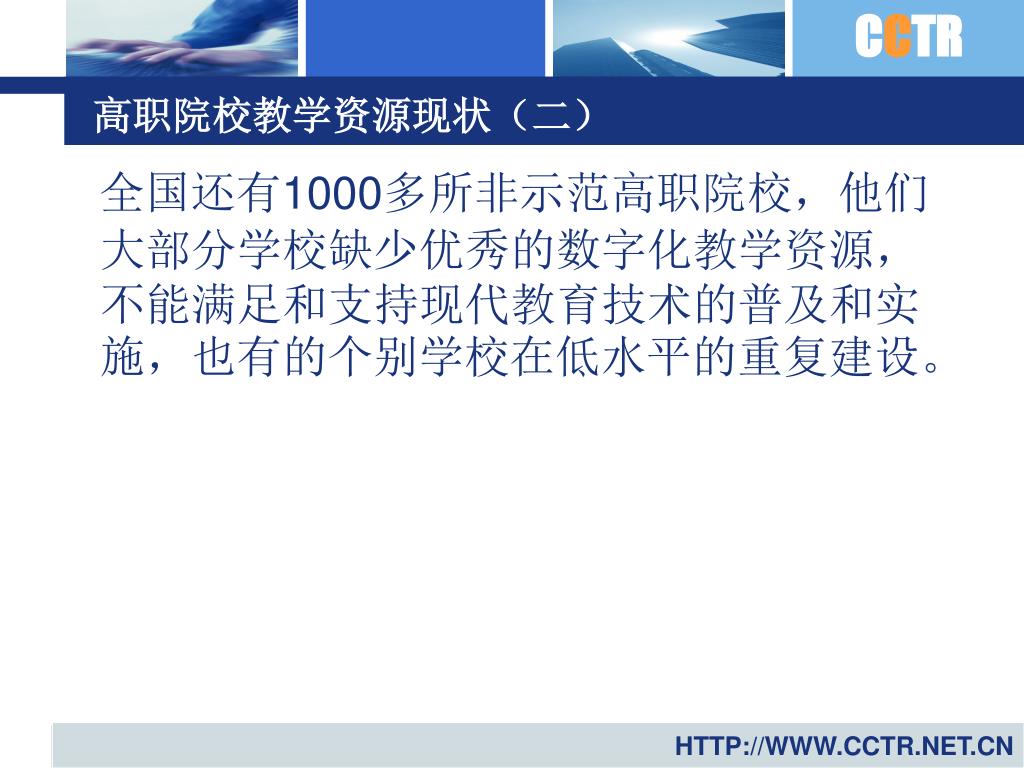 CCTR

高职院校教学资源现状（二）

全国还有1000多所非示范高职院校，他们大部分学校缺少优秀的数字化教学资源，不能满足和支持现代教育技术的普及和实施，也有的个别学校在低水平的重复建设。

HTTP://WWW.CCTR.NET.CN